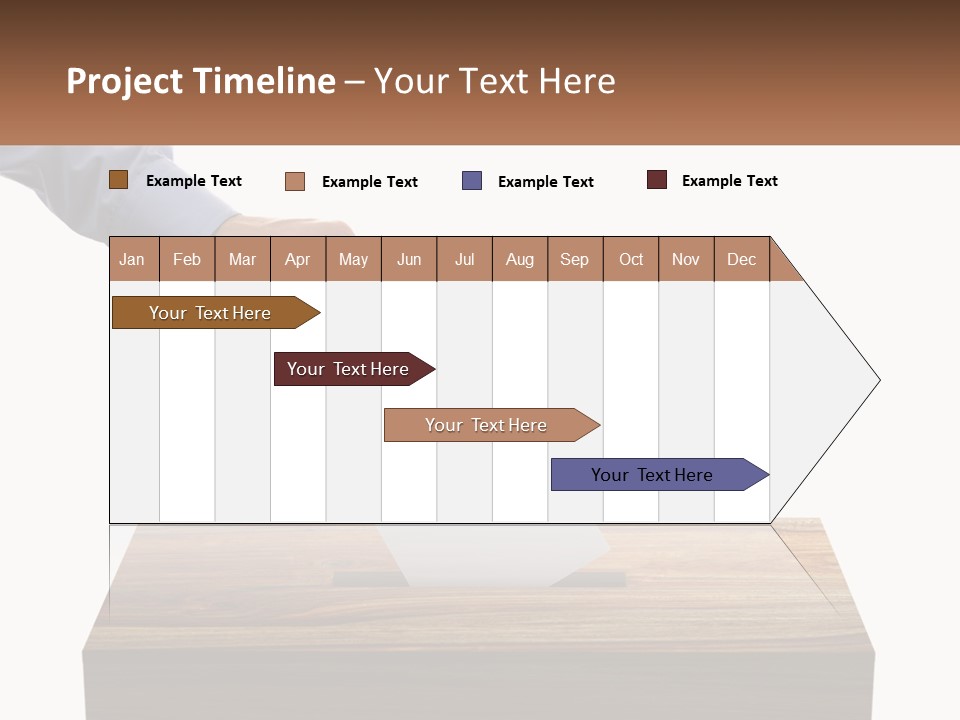 Project Timeline – Your Text Here

Example Text Example Text Example Text Example Text

| Jan | Feb | Mar | Apr | May | Jun | Jul | Aug | Sep | Oct | Nov | Dec |
|---|---|---|---|---|---|---|---|---|---|---|---|

Your Text Here

Your Text Here

Your Text Here

Your Text Here